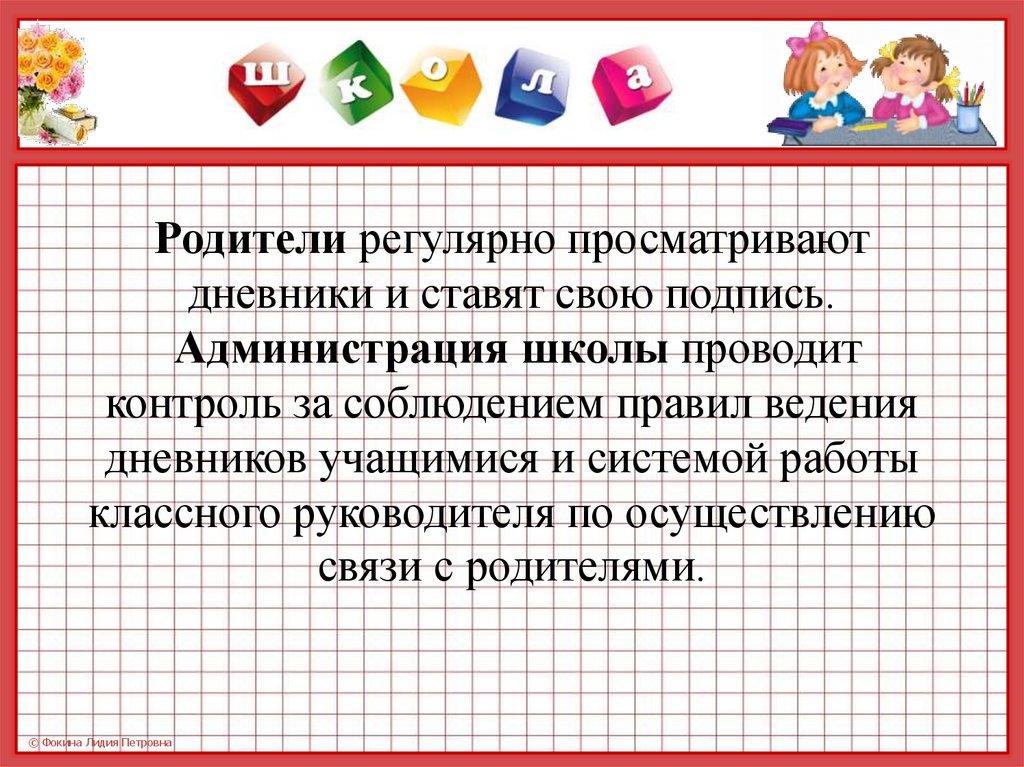 ш к о л а

Родители регулярно просматривают дневники и ставят свою подпись. Администрация школы проводит контроль за соблюдением правил ведения дневников учащимися и системой работы классного руководителя по осуществлению связи с родителями.

© Фокина Лидия Петровна